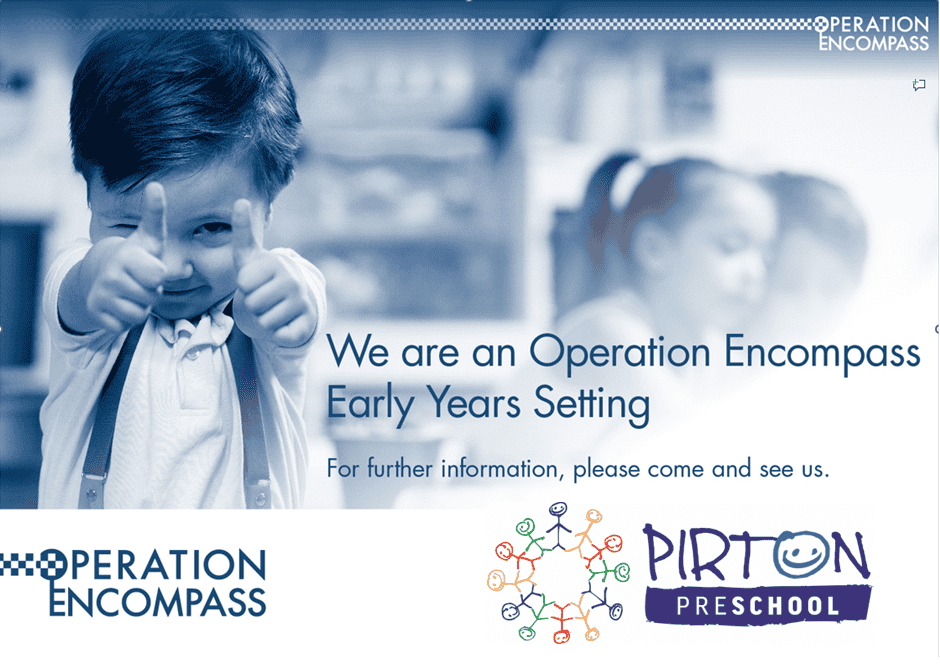 OPERATION ENCOMPASS

We are an Operation Encompass Early Years Setting

For further information, please come and see us.

OPERATION ENCOMPASS

PIRTON PRESCHOOL